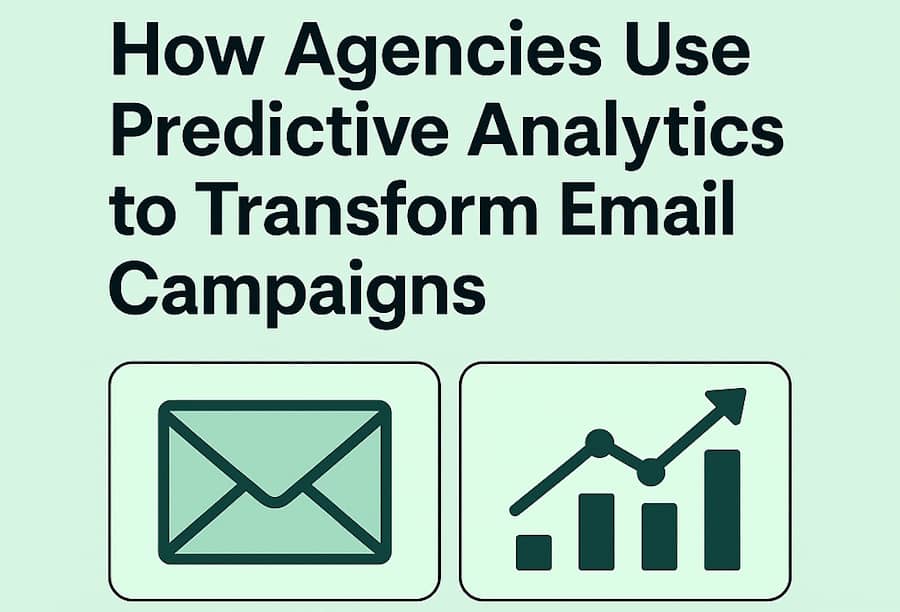 How Agencies Use Predictive Analytics to Transform Email Campaigns